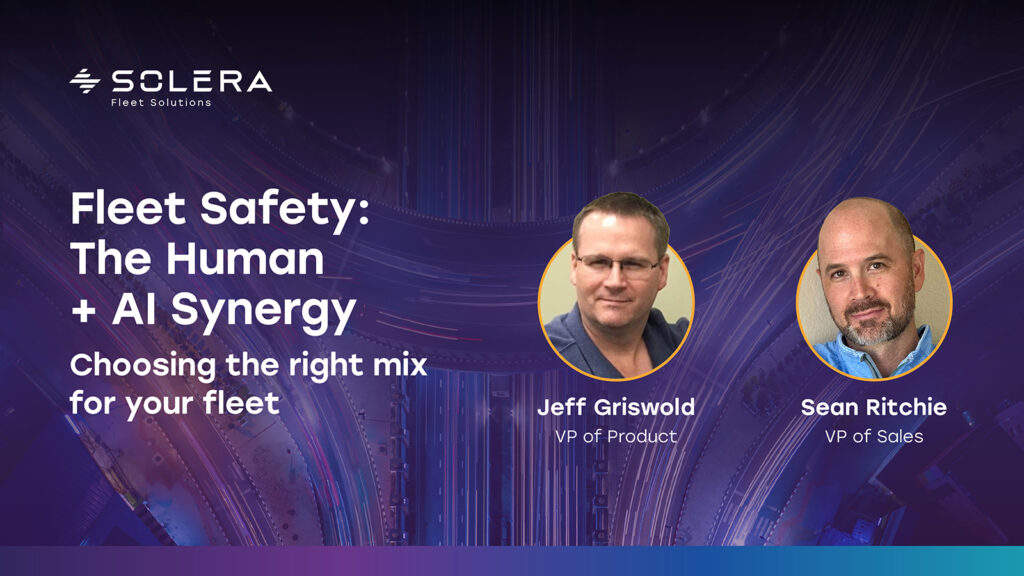 SOLERA
Fleet Solutions

Fleet Safety: The Human + AI Synergy

Choosing the right mix for your fleet

Jeff Griswold
VP of Product

Sean Ritchie
VP of Sales